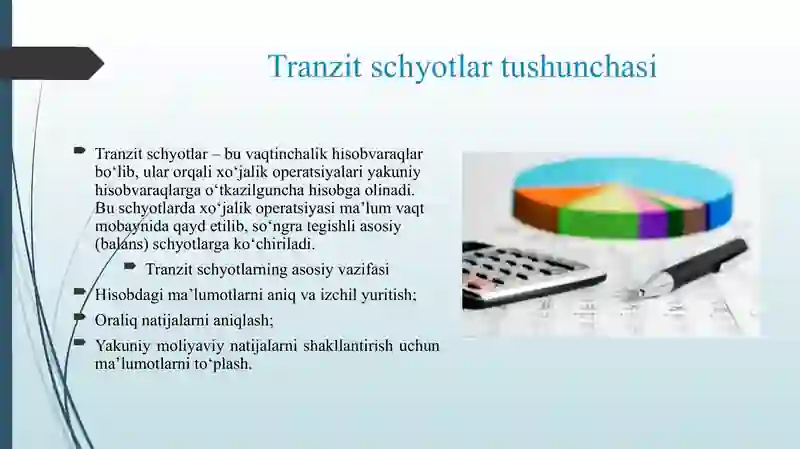 Tranzit schyotlar tushunchasi

Tranzit schyotlar – bu vaqtinchalik hisobvaraqlar bo‘lib, ular orqali xo‘jalik operatsiyalari yakuniy hisobvaraqlarga o‘tkazilguncha hisobga olinadi. Bu schyotlarda xo‘jalik operatsiyasi ma’lum vaqt mobaynida qayd etilib, so‘ngra tegishli asosiy (balans) schyotlarga ko‘chiriladi.

Tranzit schyotlarning asosiy vazifasi

Hisobdagi ma’lumotlarni aniq va izchil yuritish;

Oraliq natijalarni aniqlash;

Yakuniy moliyaviy natijalarni shakllantirish uchun ma’lumotlarni to‘plash.